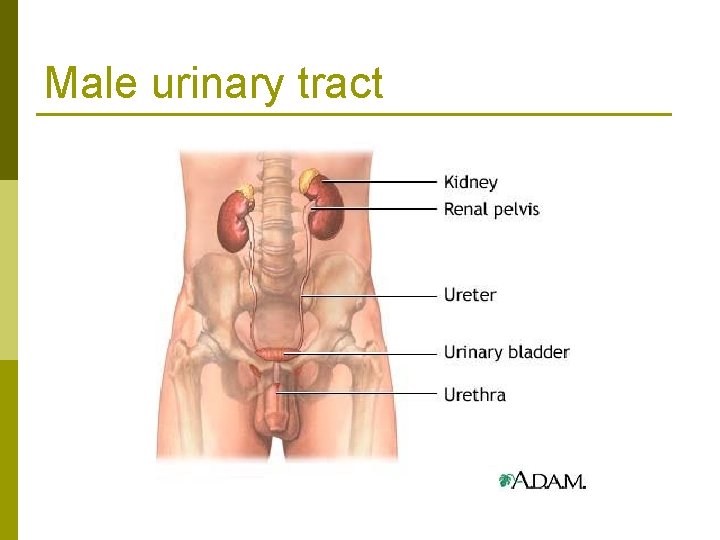 Male urinary tract

Kidney
Renal pelvis
Ureter
Urinary bladder
Urethra

A.D.A.M.